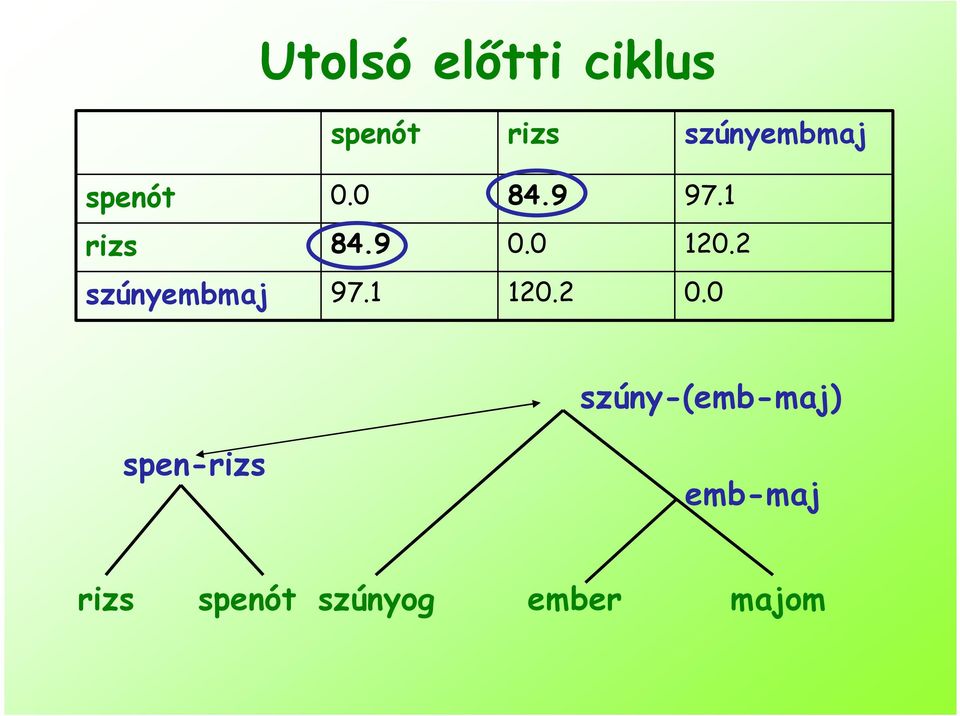 Utolsó előtti ciklus

| | spenót | rizs | szúnyembmaj |
|---|---|---|---|
| spenót | 0.0 | 84.9 | 97.1 |
| rizs | 84.9 | 0.0 | 120.2 |
| szúnyembmaj | 97.1 | 120.2 | 0.0 |

szúny-(emb-maj)

spen-rizs

emb-maj

rizs spenót szúnyog ember majom